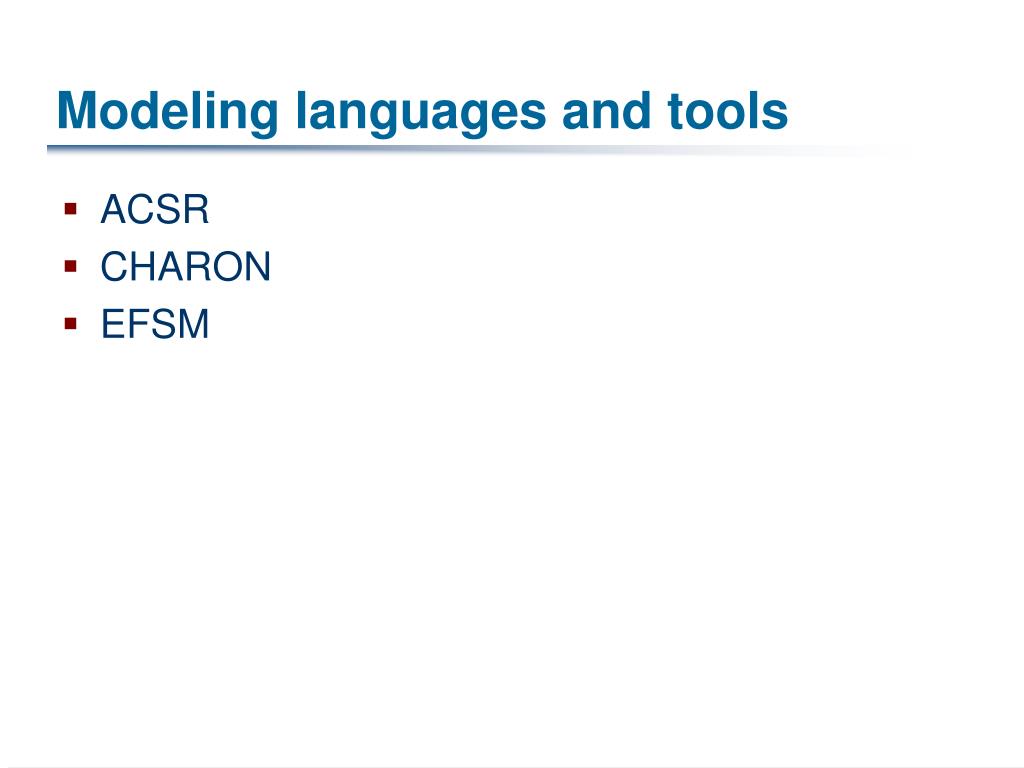 Modeling languages and tools

▪ ACSR
▪ CHARON
▪ EFSM